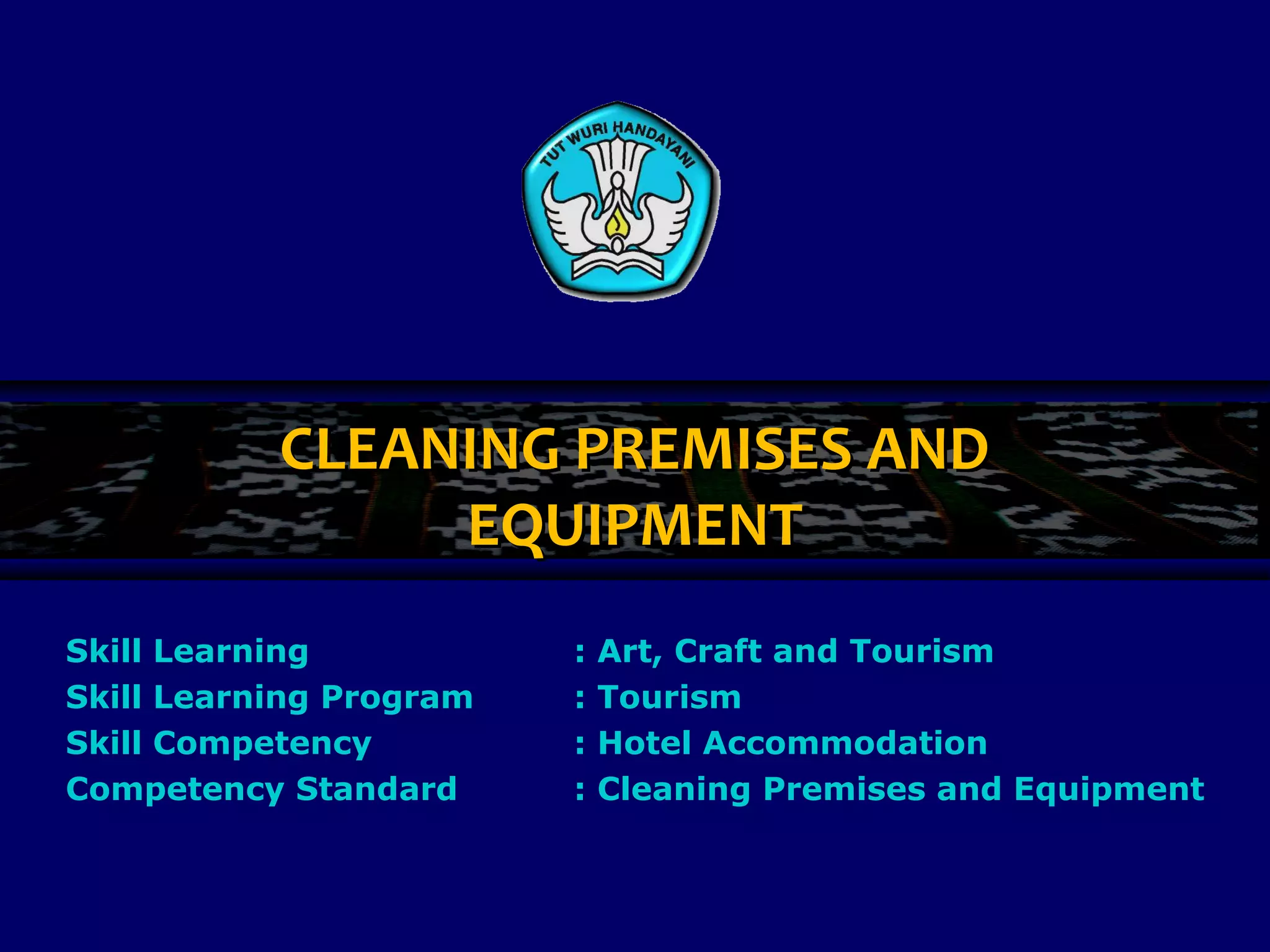 TUT WURI HANDAYANI

CLEANING PREMISES AND EQUIPMENT

Skill Learning : Art, Craft and Tourism
Skill Learning Program : Tourism
Skill Competency : Hotel Accommodation
Competency Standard : Cleaning Premises and Equipment